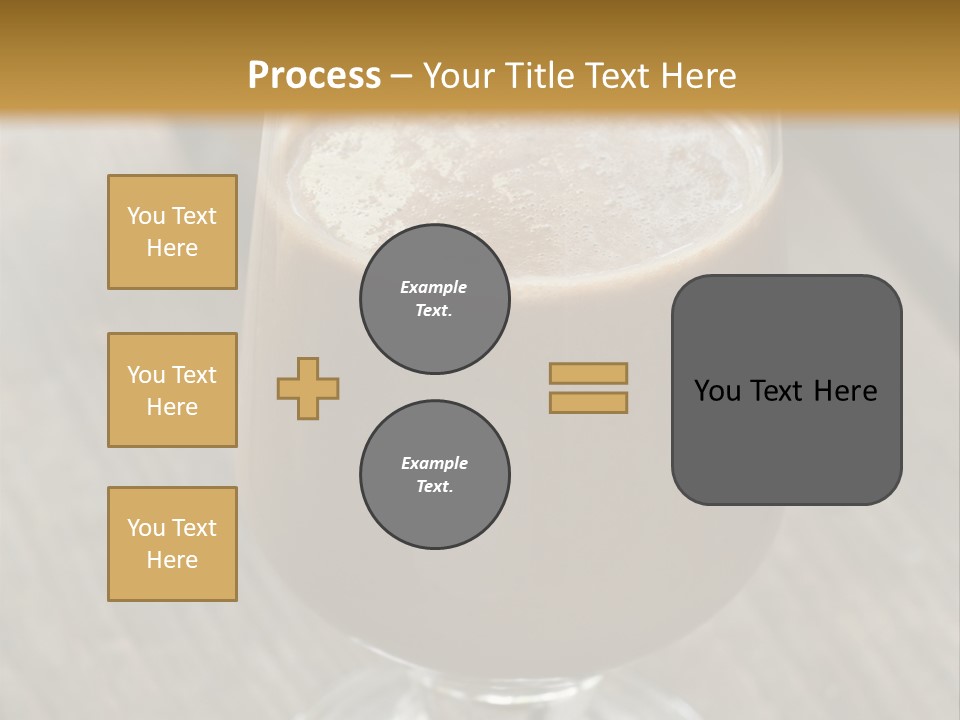 Process – Your Title Text Here

You Text Here

You Text Here

You Text Here

Example Text.

Example Text.

You Text Here